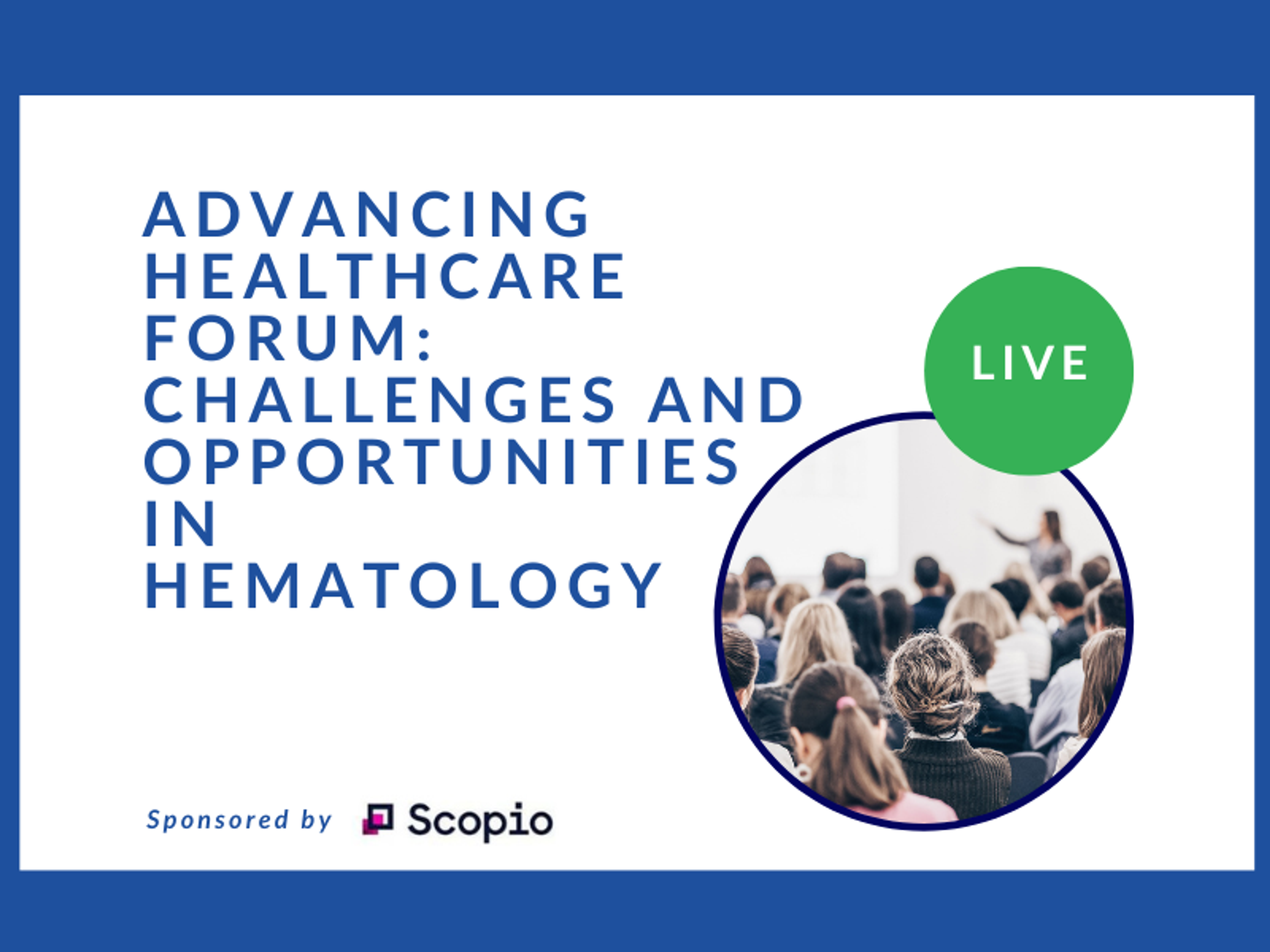 ADVANCING HEALTHCARE FORUM: CHALLENGES AND OPPORTUNITIES IN HEMATOLOGY

LIVE

Sponsored by Scopio